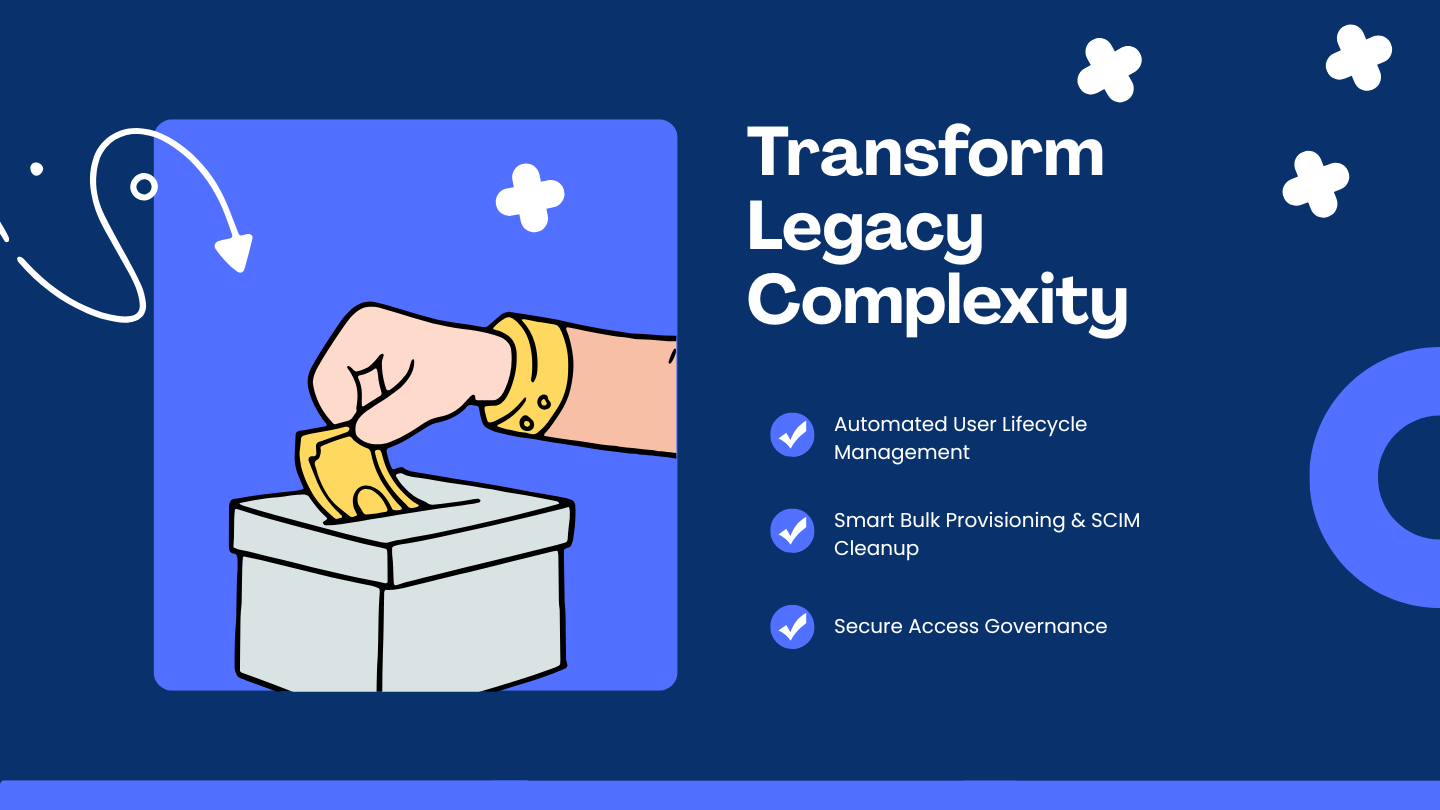 Transform Legacy Complexity

Automated User Lifecycle Management

Smart Bulk Provisioning & SCIM Cleanup

Secure Access Governance